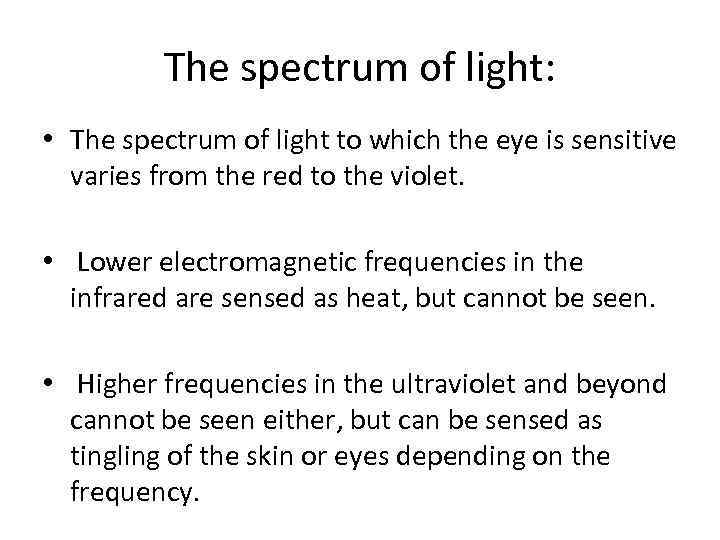 The spectrum of light:

• The spectrum of light to which the eye is sensitive varies from the red to the violet.

• Lower electromagnetic frequencies in the infrared are sensed as heat, but cannot be seen.

• Higher frequencies in the ultraviolet and beyond cannot be seen either, but can be sensed as tingling of the skin or eyes depending on the frequency.